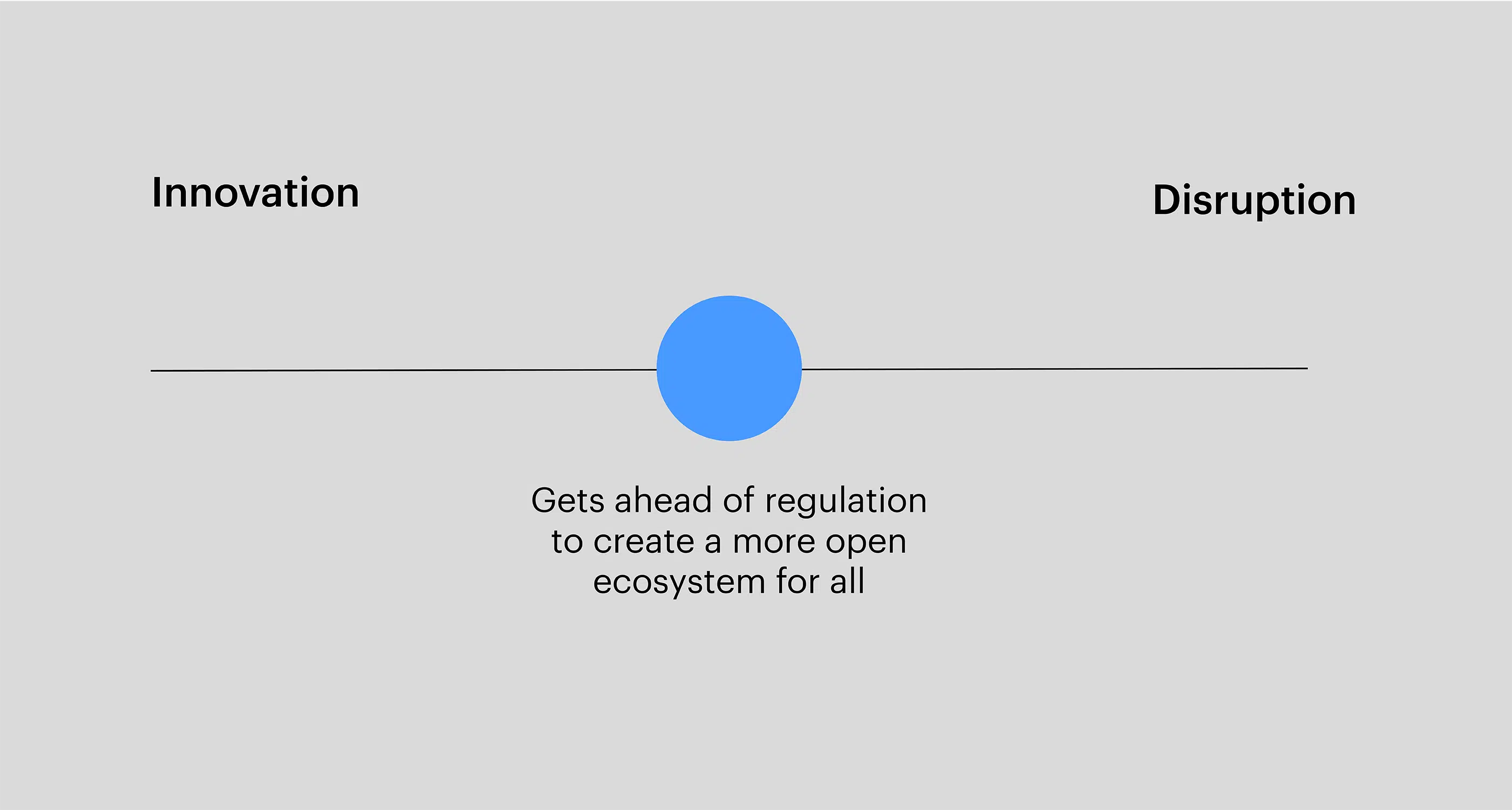 Innovation

Disruption

Gets ahead of regulation to create a more open ecosystem for all